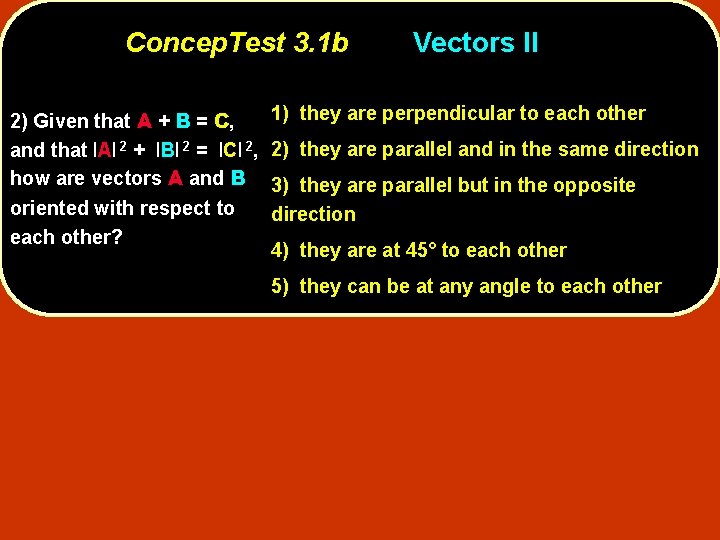 ConcepTest 3.1b Vectors II

2) Given that A + B = C, and that $|A|^2 + |B|^2 = |C|^2$, how are vectors A and B oriented with respect to each other?

1) they are perpendicular to each other

2) they are parallel and in the same direction

3) they are parallel but in the opposite direction

4) they are at 45° to each other

5) they can be at any angle to each other